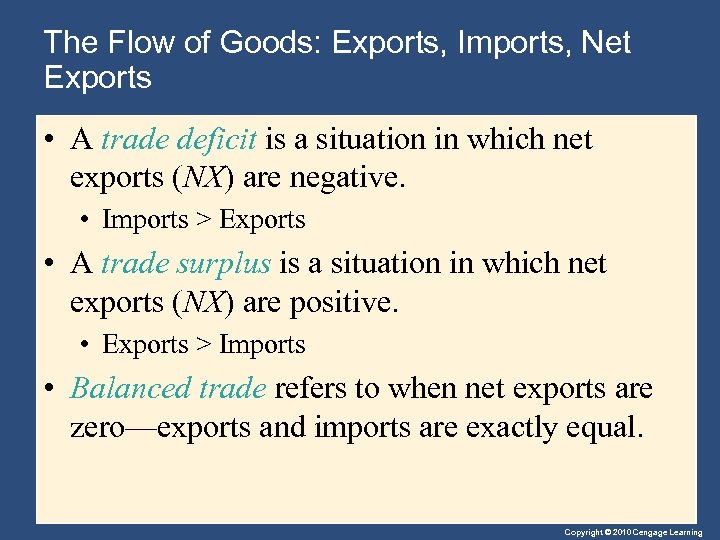 The Flow of Goods: Exports, Imports, Net Exports

• A trade deficit is a situation in which net exports (NX) are negative.
  • Imports > Exports
• A trade surplus is a situation in which net exports (NX) are positive.
  • Exports > Imports
• Balanced trade refers to when net exports are zero—exports and imports are exactly equal.

Copyright © 2010 Cengage Learning